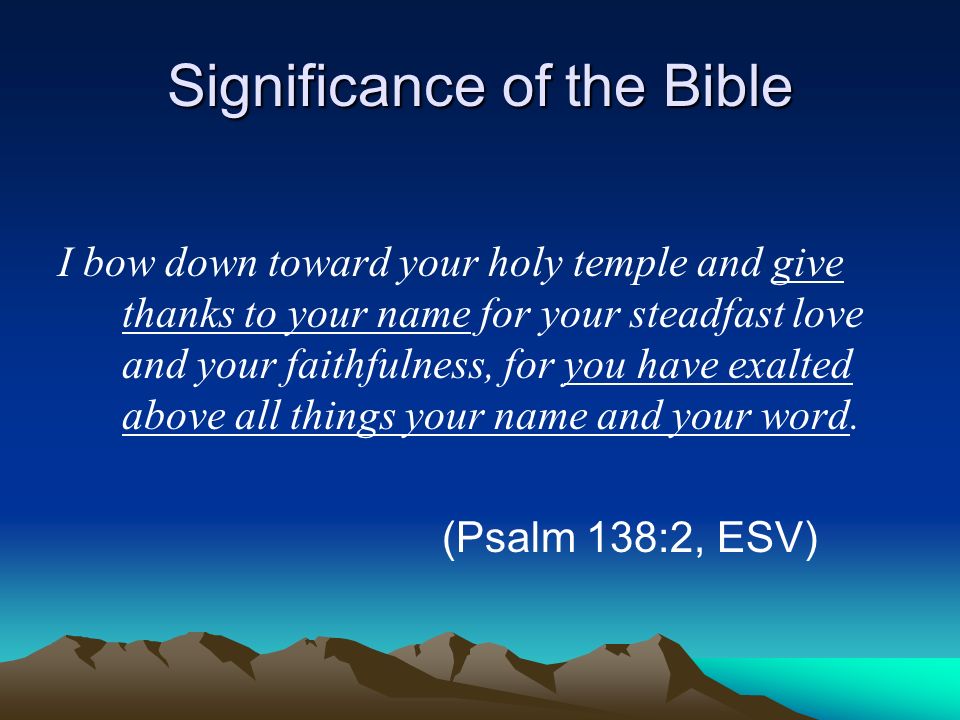 Significance of the Bible

I bow down toward your holy temple and give thanks to your name for your steadfast love and your faithfulness, for you have exalted above all things your name and your word.

(Psalm 138:2, ESV)